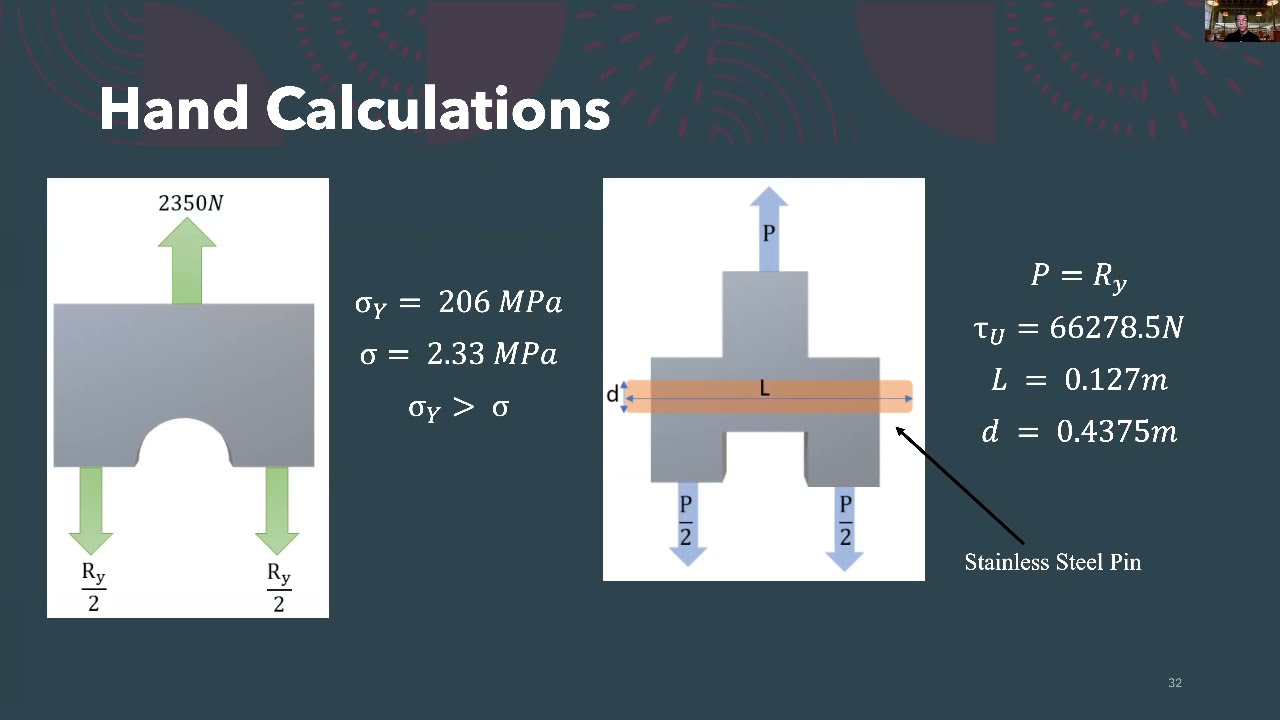 Hand Calculations

$2350N$

$\frac{R_y}{2}$ $\frac{R_y}{2}$

$\sigma_Y = 206\ MPa$
$\sigma = 2.33\ MPa$
$\sigma_Y > \sigma$

P

d L

$\frac{P}{2}$ $\frac{P}{2}$

$P = R_y$
$\tau_U = 66278.5N$
$L = 0.127m$
$d = 0.4375m$

Stainless Steel Pin

32